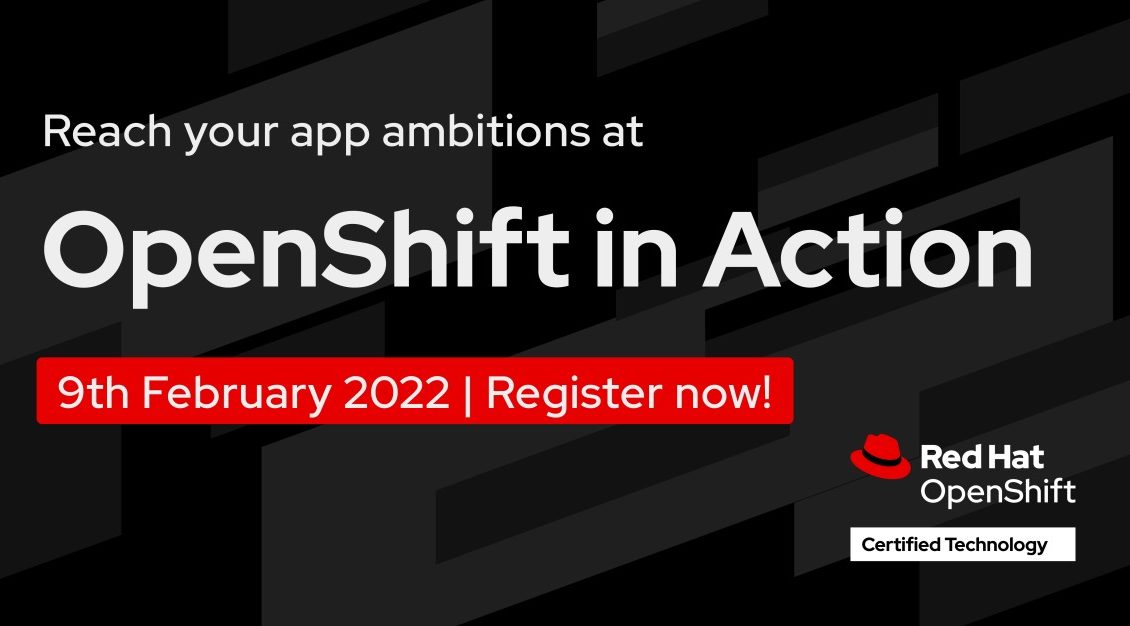 Reach your app ambitions at

OpenShift in Action

9th February 2022 | Register now!

Red Hat
OpenShift

Certified Technology